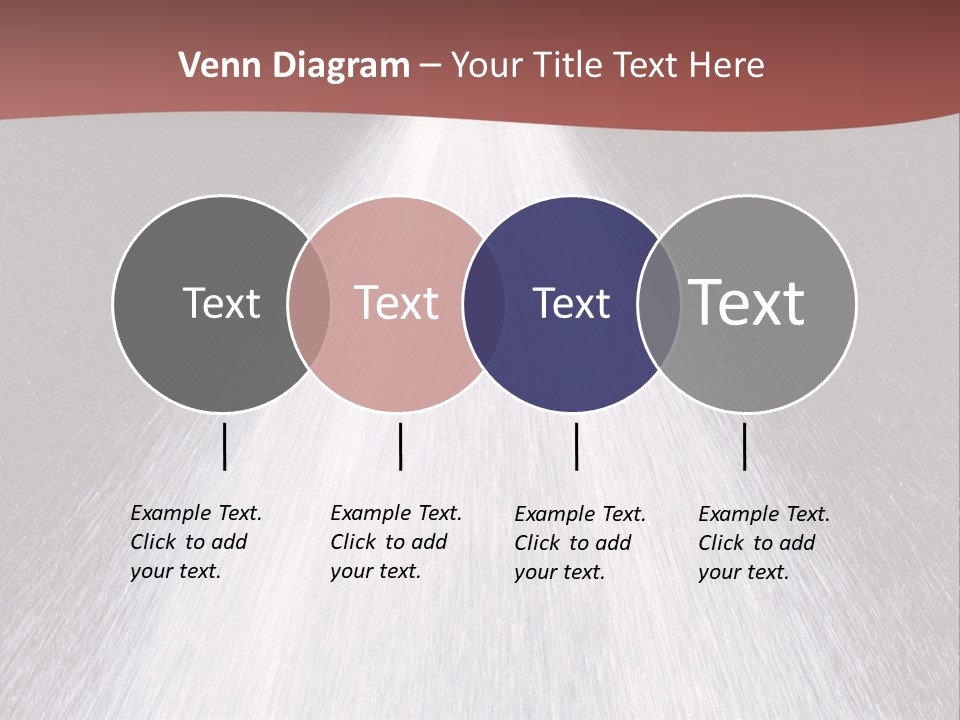 Venn Diagram – Your Title Text Here

Text

Text

Text

Text

Example Text. Click to add your text.

Example Text. Click to add your text.

Example Text. Click to add your text.

Example Text. Click to add your text.